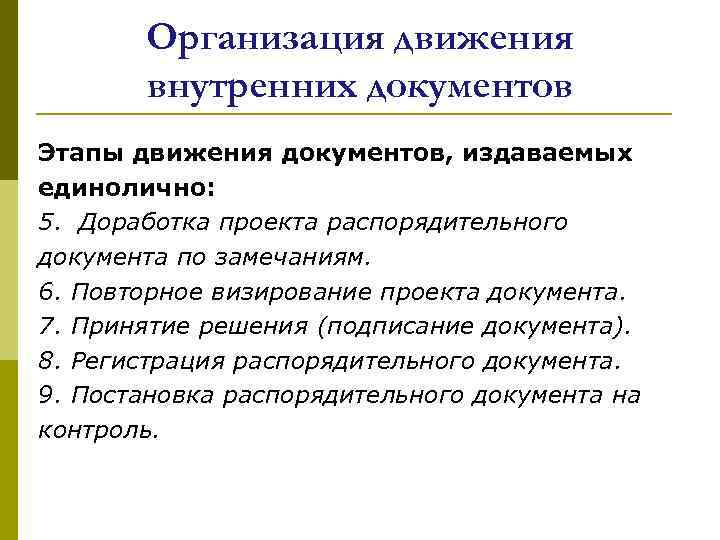 Организация движения внутренних документов

Этапы движения документов, издаваемых единолично:
5. Доработка проекта распорядительного документа по замечаниям.
6. Повторное визирование проекта документа.
7. Принятие решения (подписание документа).
8. Регистрация распорядительного документа.
9. Постановка распорядительного документа на контроль.